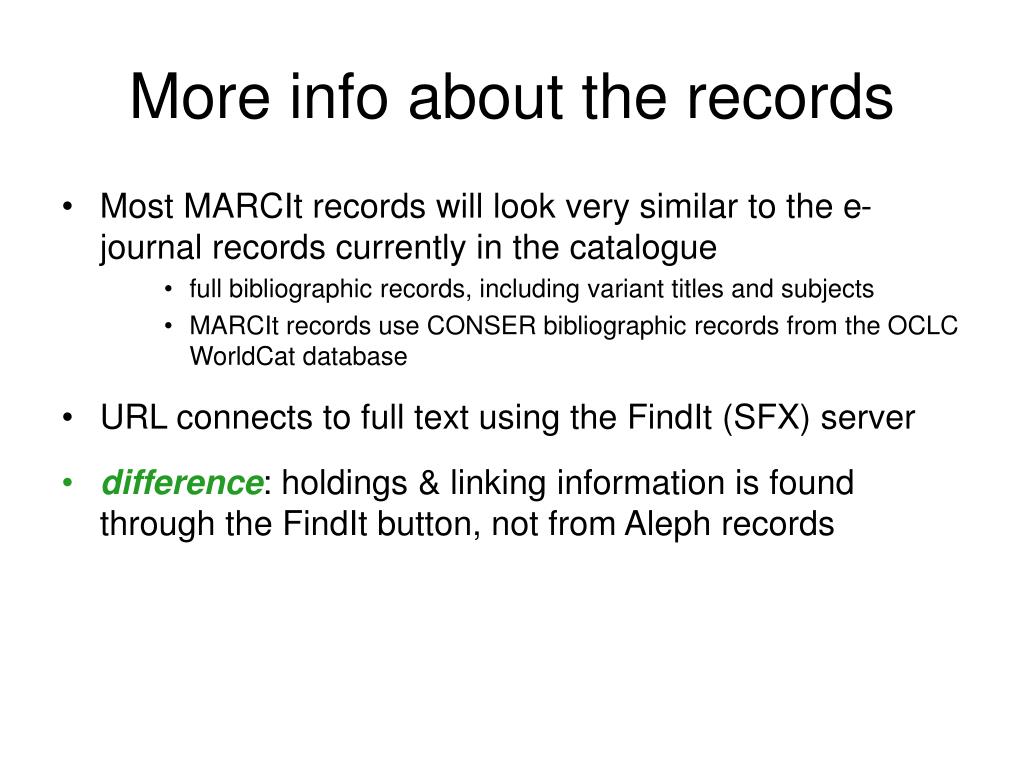 More info about the records

• Most MARCIt records will look very similar to the e-journal records currently in the catalogue
  • full bibliographic records, including variant titles and subjects
  • MARCIt records use CONSER bibliographic records from the OCLC WorldCat database

• URL connects to full text using the FindIt (SFX) server

• difference: holdings & linking information is found through the FindIt button, not from Aleph records